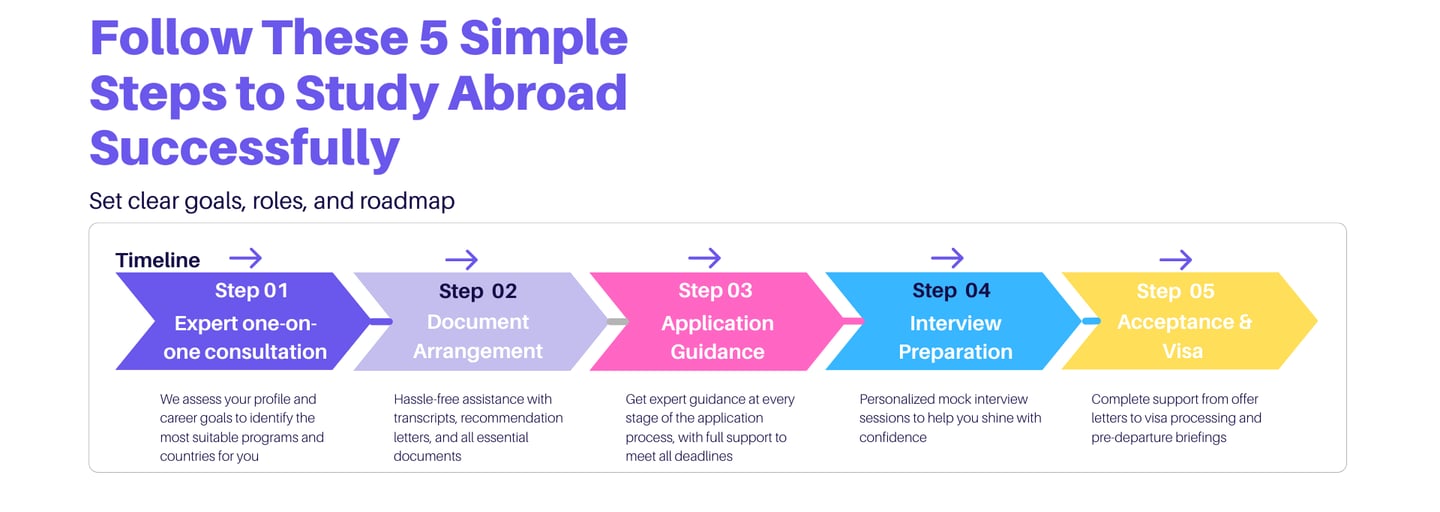 Follow These 5 Simple Steps to Study Abroad Successfully

Set clear goals, roles, and roadmap

Timeline

Step 01
Expert one-on-one consultation

We assess your profile and career goals to identify the most suitable programs and countries for you

Step 02
Document Arrangement

Hassle-free assistance with transcripts, recommendation letters, and all essential documents

Step 03
Application Guidance

Get expert guidance at every stage of the application process, with full support to meet all deadlines

Step 04
Interview Preparation

Personalized mock interview sessions to help you shine with confidence

Step 05
Acceptance & Visa

Complete support from offer letters to visa processing and pre-departure briefings